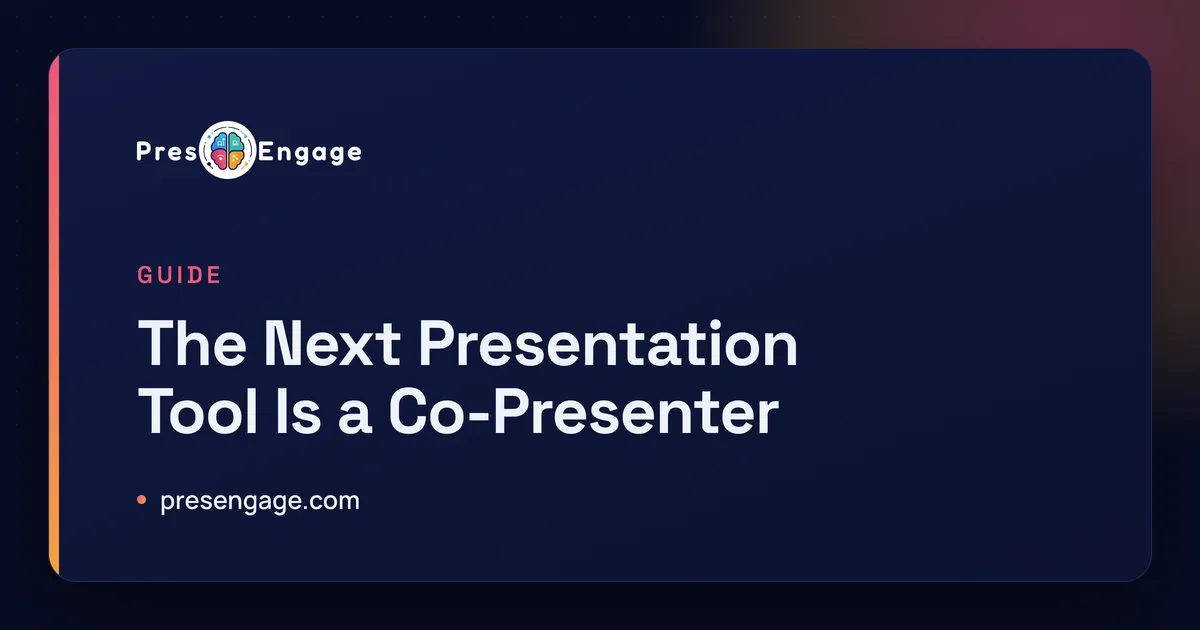 Pres Engage

GUIDE

The Next Presentation Tool Is a Co-Presenter

presengage.com